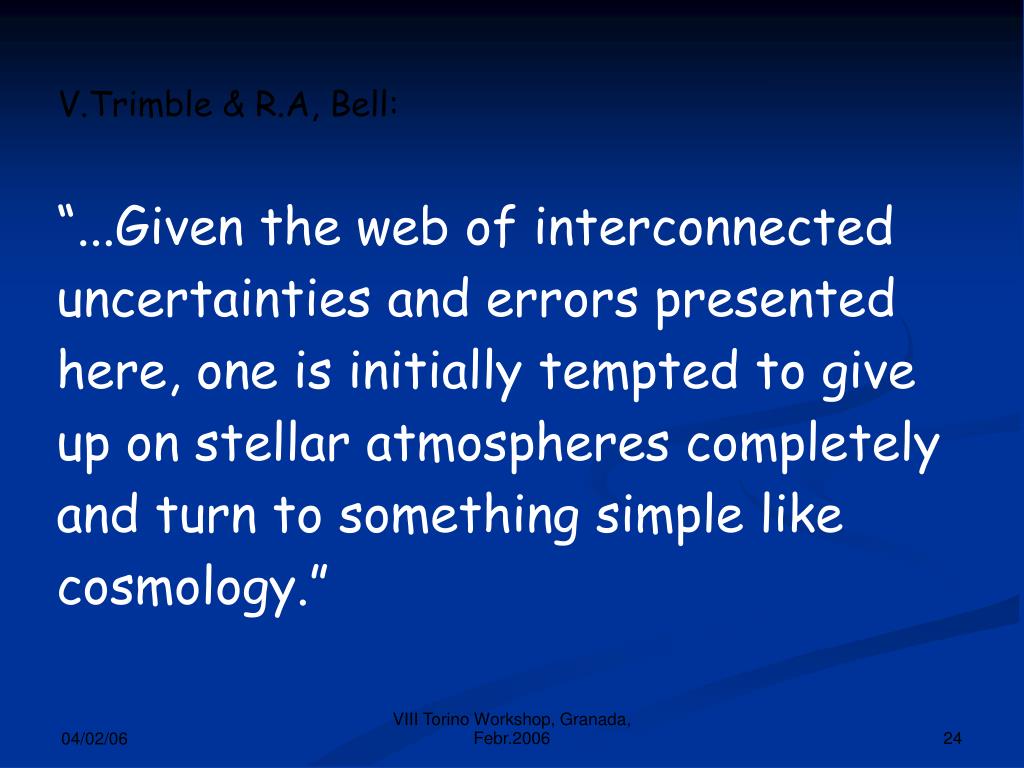 V.Trimble & R.A, Bell:

“...Given the web of interconnected uncertainties and errors presented here, one is initially tempted to give up on stellar atmospheres completely and turn to something simple like cosmology.”

04/02/06

VIII Torino Workshop, Granada, Febr.2006

24